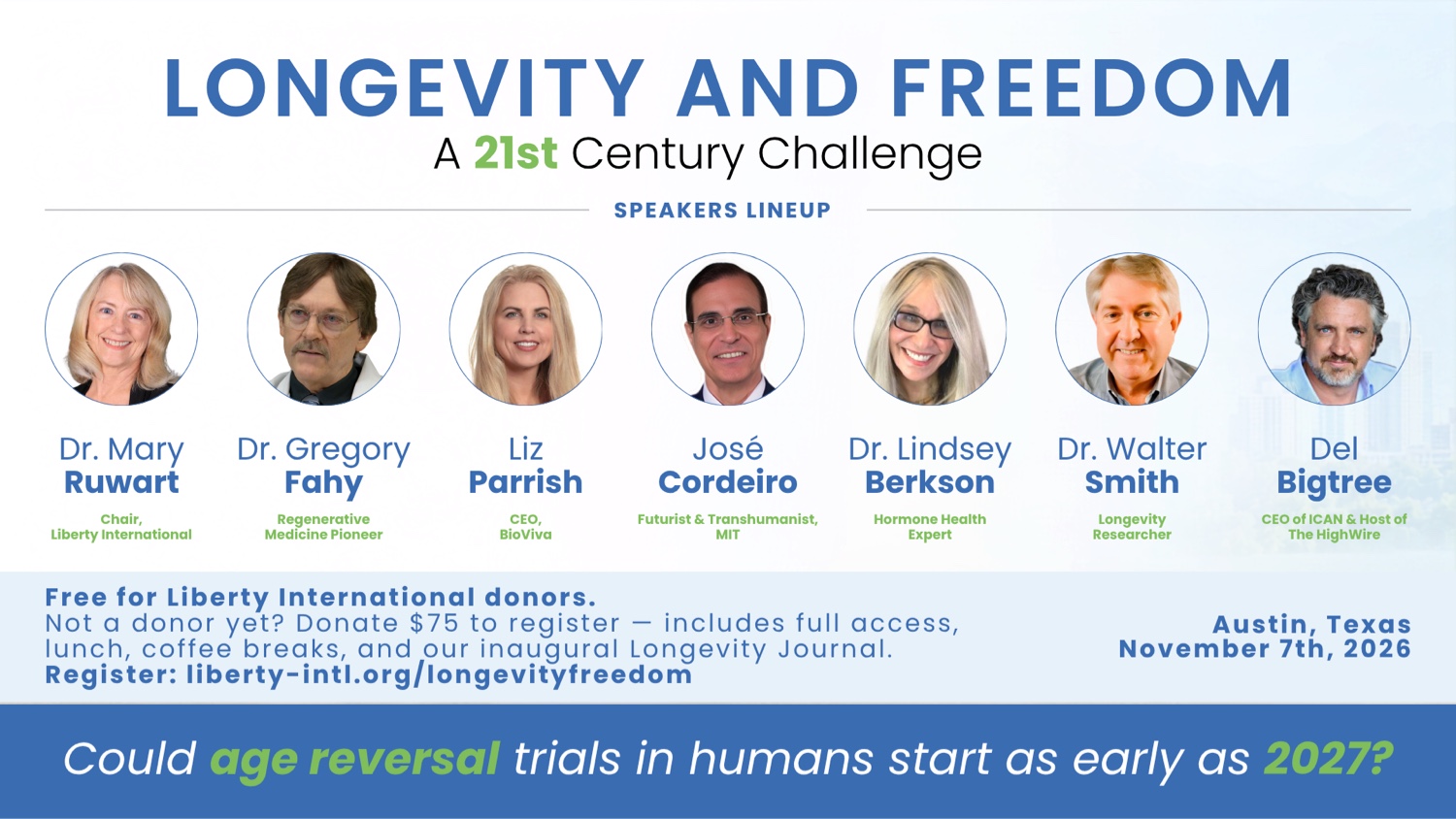 LONGEVITY AND FREEDOM
A 21st Century Challenge

SPEAKERS LINEUP

Dr. Mary Ruwart
Chair, Liberty International

Dr. Gregory Fahy
Regenerative Medicine Pioneer

Liz Parrish
CEO, BioViva

José Cordeiro
Futurist & Transhumanist, MIT

Dr. Lindsey Berkson
Hormone Health Expert

Dr. Walter Smith
Longevity Researcher

Del Bigtree
CEO of ICAN & Host of The HighWire

Free for Liberty International donors.
Not a donor yet? Donate $75 to register — includes full access, lunch, coffee breaks, and our inaugural Longevity Journal.
Register: liberty-intl.org/longevityfreedom

Austin, Texas
November 7th, 2026

Could age reversal trials in humans start as early as 2027?